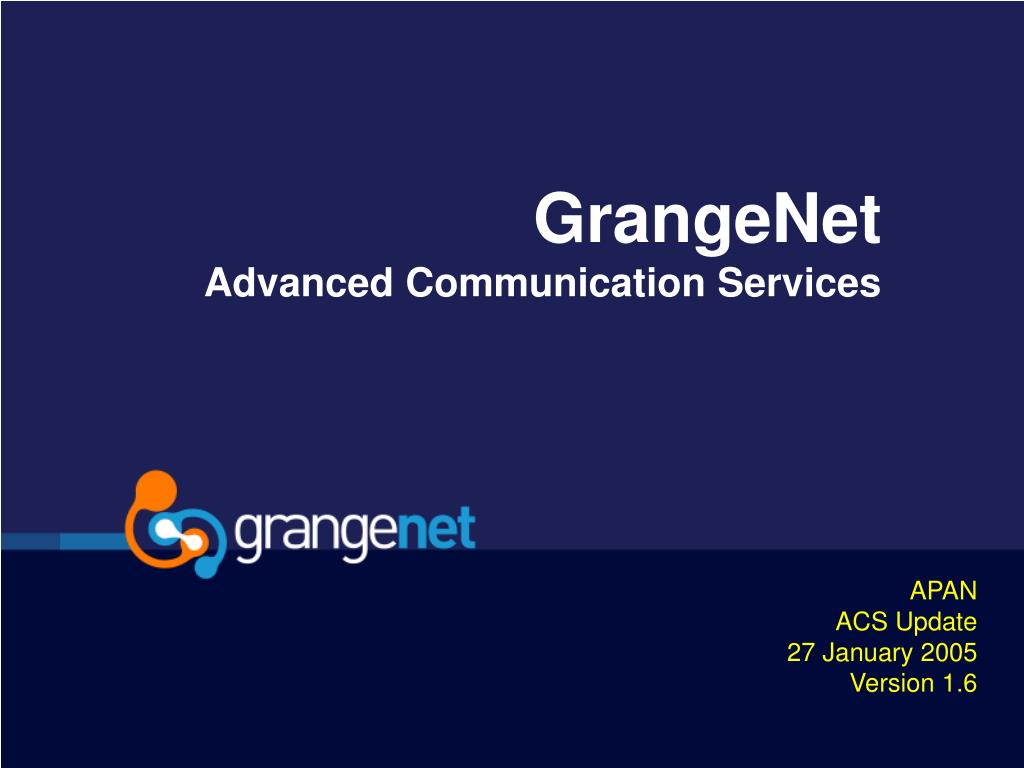 GrangeNet
Advanced Communication Services

grangenet

APAN
ACS Update
27 January 2005
Version 1.6